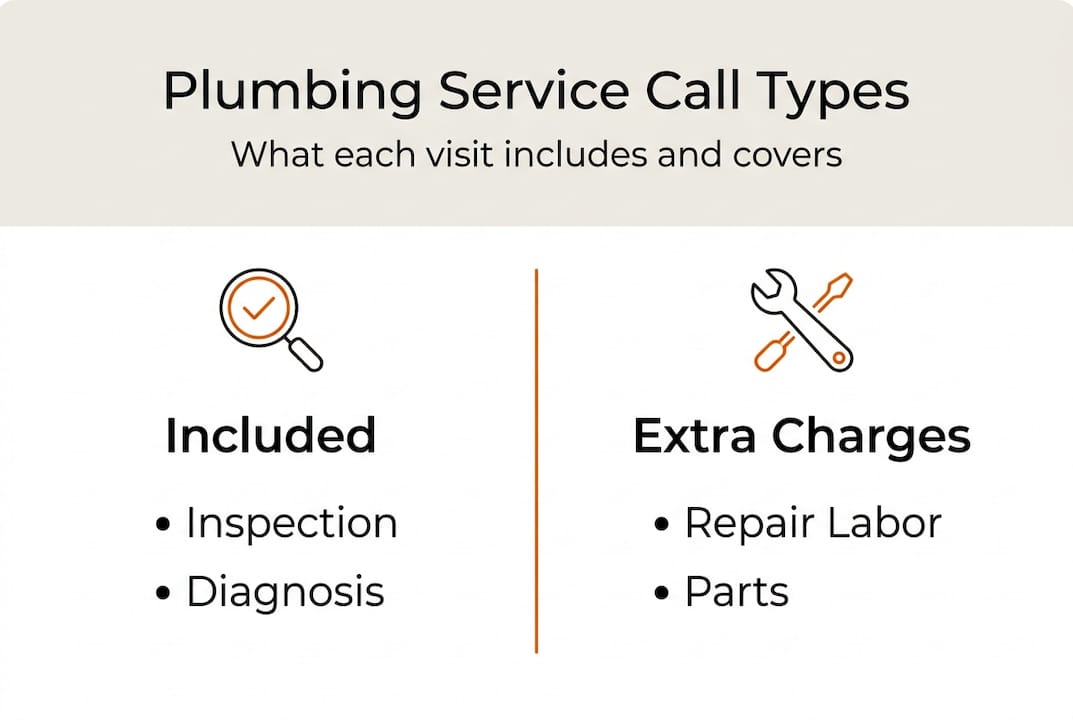 Plumbing Service Call Types
What each visit includes and covers

Included
• Inspection
• Diagnosis

Extra Charges
• Repair Labor
• Parts